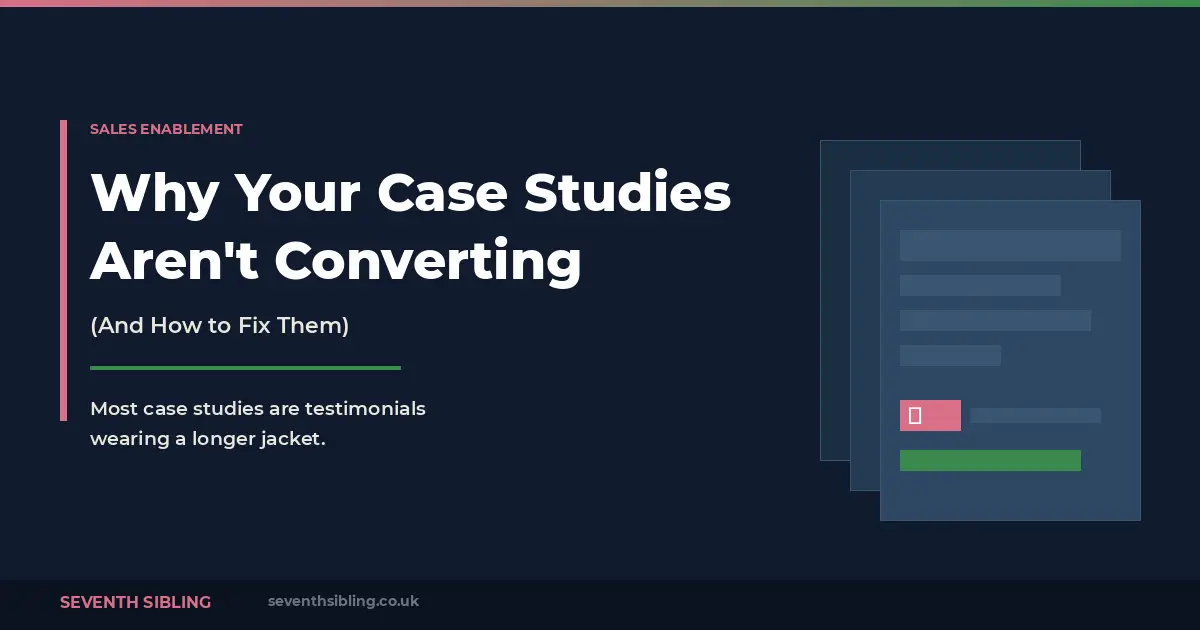 SALES ENABLEMENT

Why Your Case Studies Aren't Converting

(And How to Fix Them)

Most case studies are testimonials wearing a longer jacket.

SEVENTH SIBLING

seventhsibling.co.uk